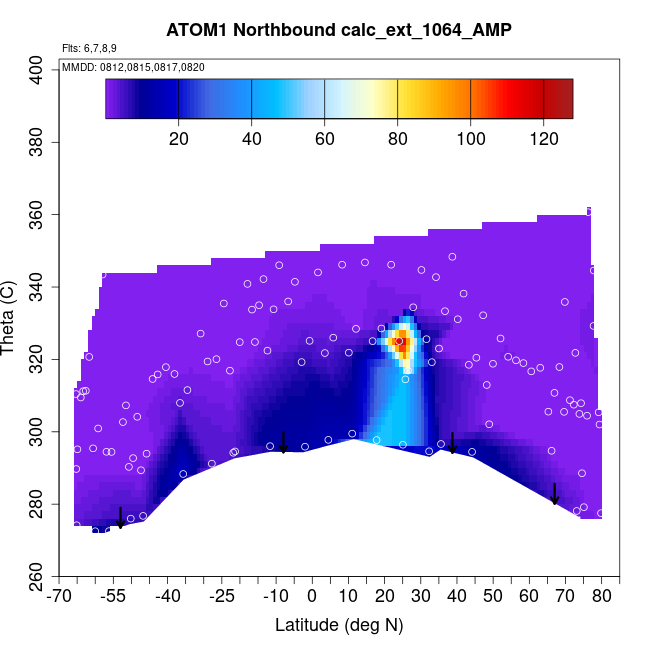 ATOM1 Northbound calc_ext_1064_AMP

Flts: 6,7,8,9

MMDD: 0812,0815,0817,0820

20 40 60 80 100 120

Theta (C)

400
380
360
340
320
300
280
260

-70 -55 -40 -25 -10 0 10 20 30 40 50 60 70 80

Latitude (deg N)